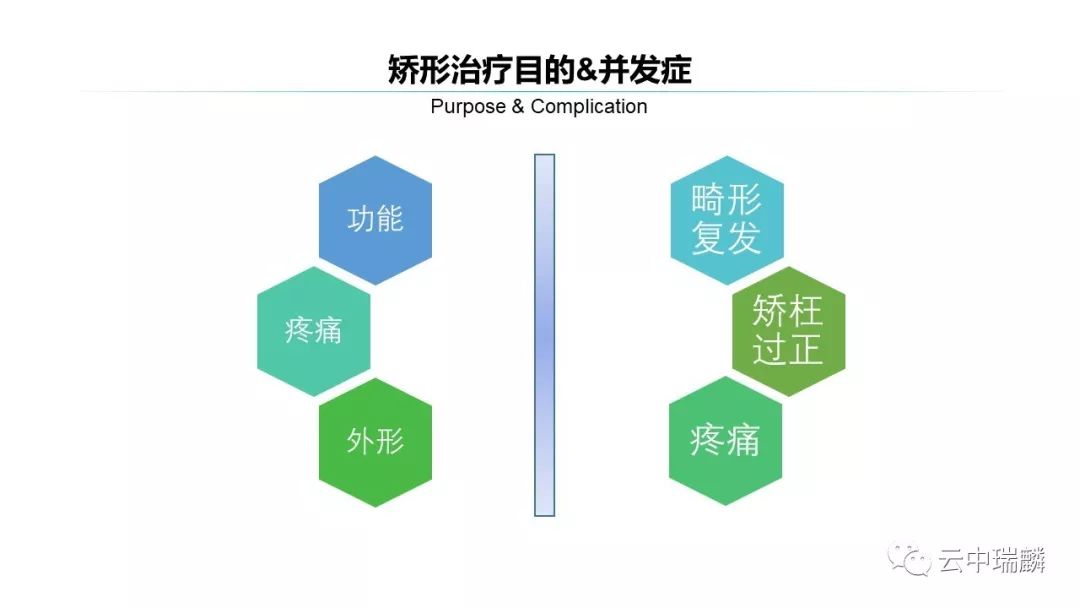 矫形治疗目的&并发症

Purpose & Complication

功能

疼痛

外形

畸形复发

矫枉过正

疼痛

云中瑞麟